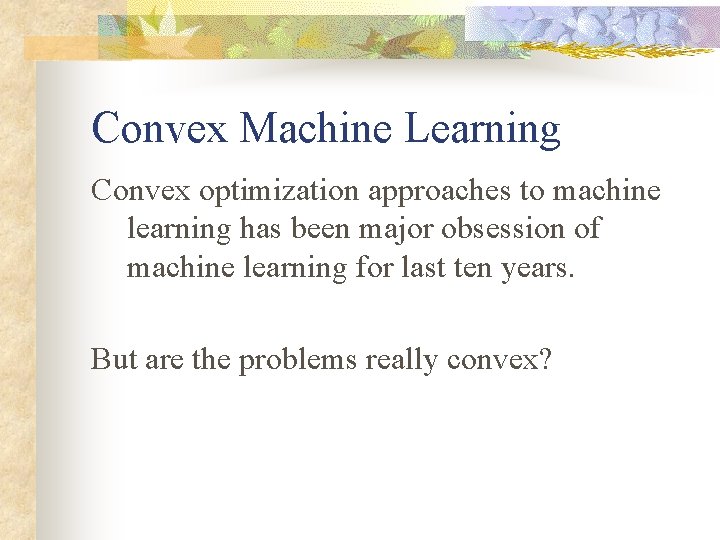 Convex Machine Learning

Convex optimization approaches to machine learning has been major obsession of machine learning for last ten years.

But are the problems really convex?